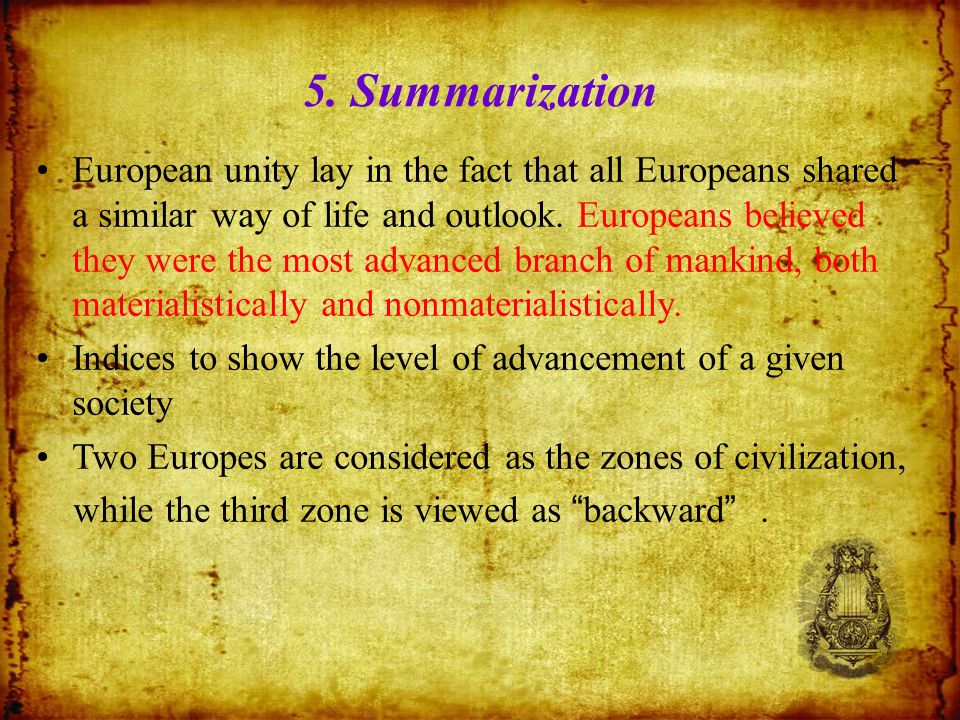 5. Summarization

• European unity lay in the fact that all Europeans shared a similar way of life and outlook. Europeans believed they were the most advanced branch of mankind, both materialistically and nonmaterialistically.

• Indices to show the level of advancement of a given society

• Two Europes are considered as the zones of civilization, while the third zone is viewed as “backward” .